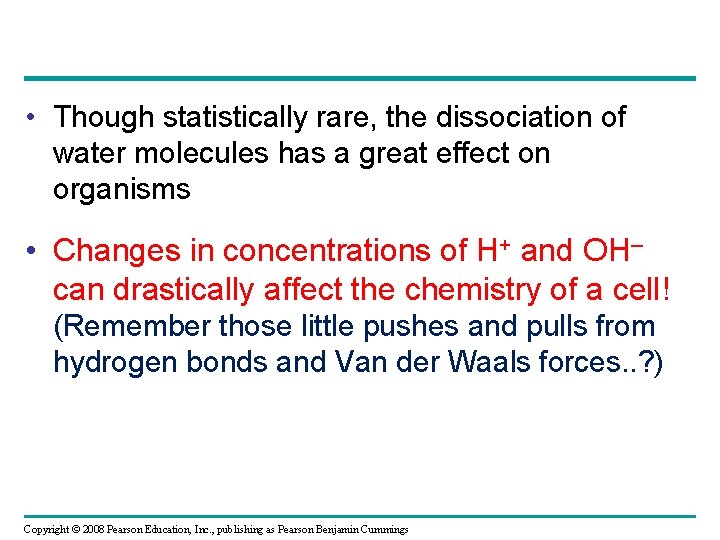 • Though statistically rare, the dissociation of water molecules has a great effect on organisms

• Changes in concentrations of $H^+$ and $OH^-$ can drastically affect the chemistry of a cell! (Remember those little pushes and pulls from hydrogen bonds and Van der Waals forces..?)

Copyright © 2008 Pearson Education, Inc., publishing as Pearson Benjamin Cummings